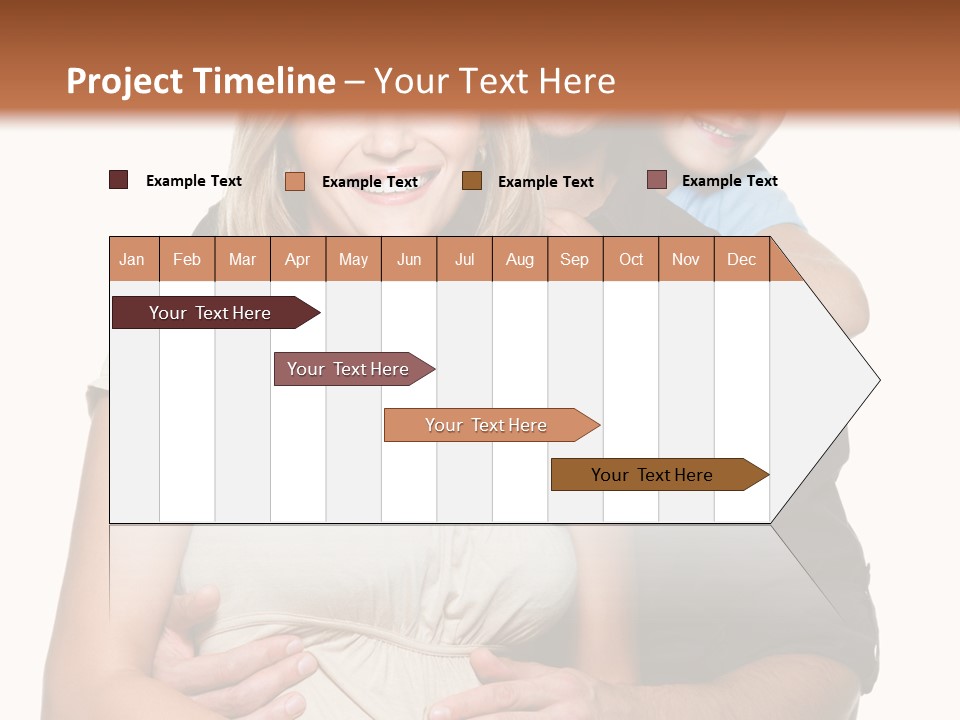 Project Timeline – Your Text Here

Example Text Example Text Example Text Example Text

| Jan | Feb | Mar | Apr | May | Jun | Jul | Aug | Sep | Oct | Nov | Dec |
|---|---|---|---|---|---|---|---|---|---|---|---|

Your Text Here

Your Text Here

Your Text Here

Your Text Here